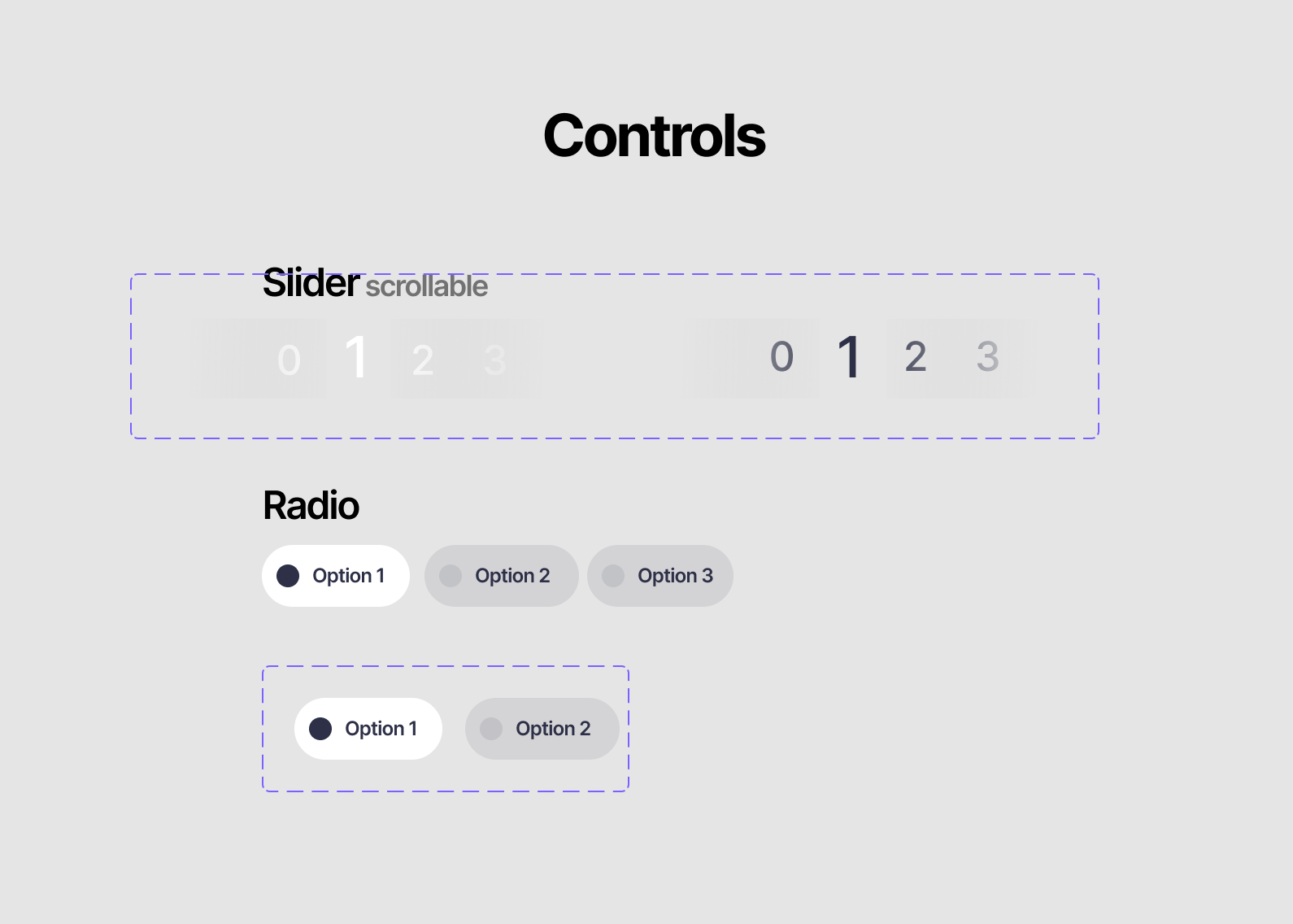 Controls

Slider scrollable

0 1 2 3

0 1 2 3

Radio

Option 1 Option 2 Option 3

Option 1 Option 2